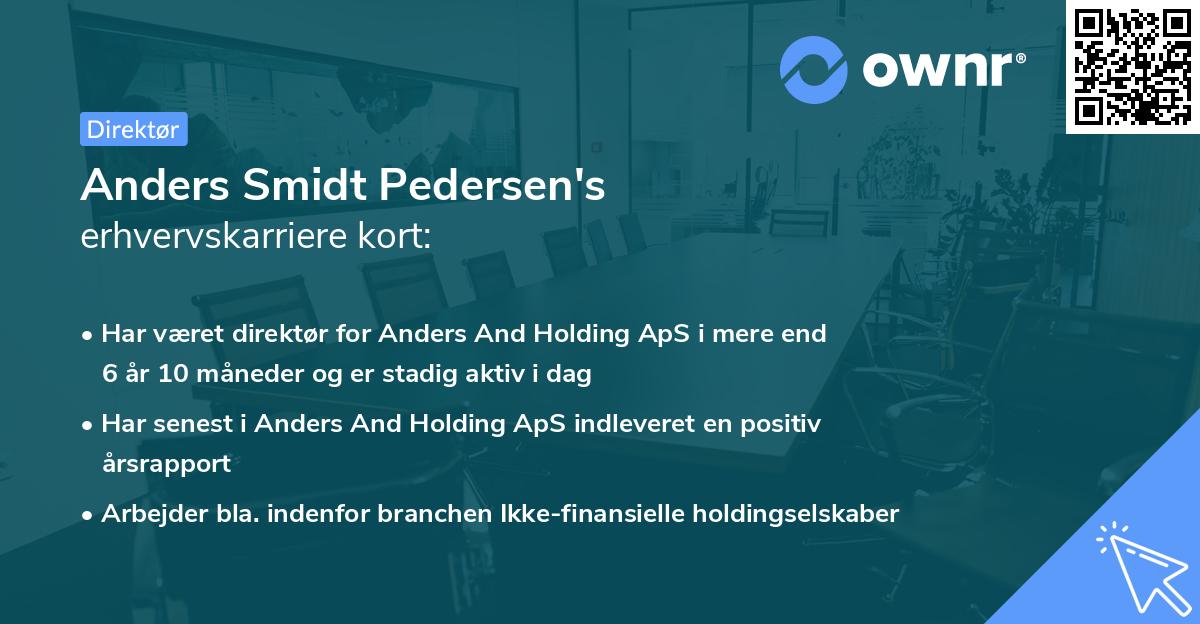 ownr®

Direktør

Anders Smidt Pedersen's
erhvervskarriere kort:

• Har været direktør for Anders And Holding ApS i mere end 6 år 10 måneder og er stadig aktiv i dag
• Har senest i Anders And Holding ApS indleveret en positiv årsrapport
• Arbejder bla. indenfor branchen Ikke-finansielle holdingselskaber